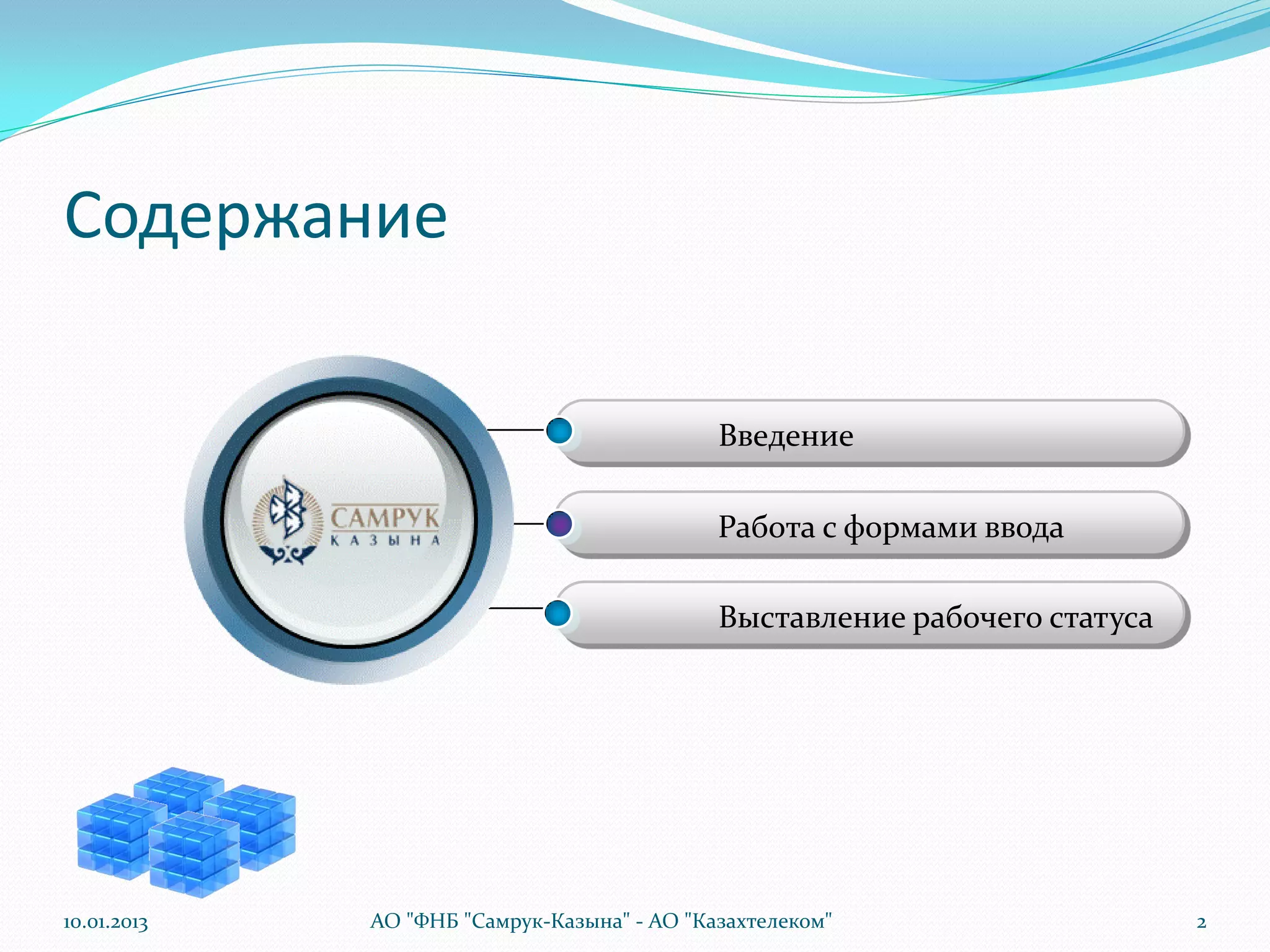 Содержание

САМРУК
КАЗЫНА

Введение

Работа с формами ввода

Выставление рабочего статуса

10.01.2013

АО "ФНБ "Самрук-Казына" - АО "Казахтелеком"

2